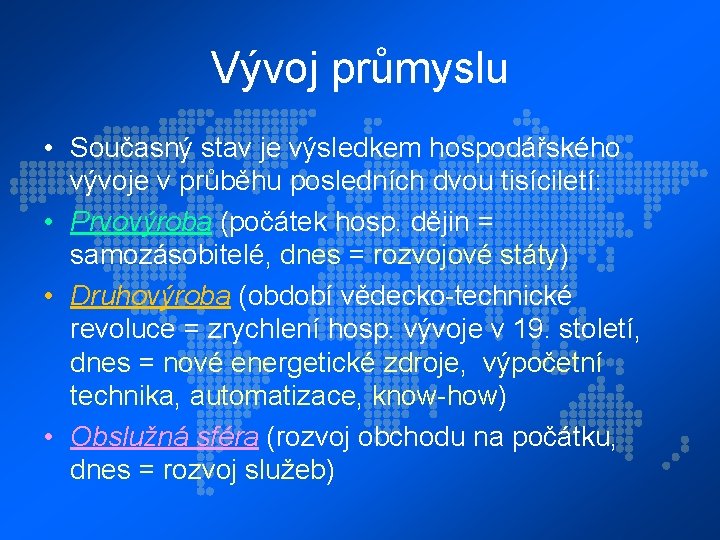 Vývoj průmyslu

• Současný stav je výsledkem hospodářského vývoje v průběhu posledních dvou tisíciletí:

• Prvovýroba (počátek hosp. dějin = samozásobitelé, dnes = rozvojové státy)

• Druhovýroba (období vědecko-technické revoluce = zrychlení hosp. vývoje v 19. století, dnes = nové energetické zdroje, výpočetní technika, automatizace, know-how)

• Obslužná sféra (rozvoj obchodu na počátku, dnes = rozvoj služeb)